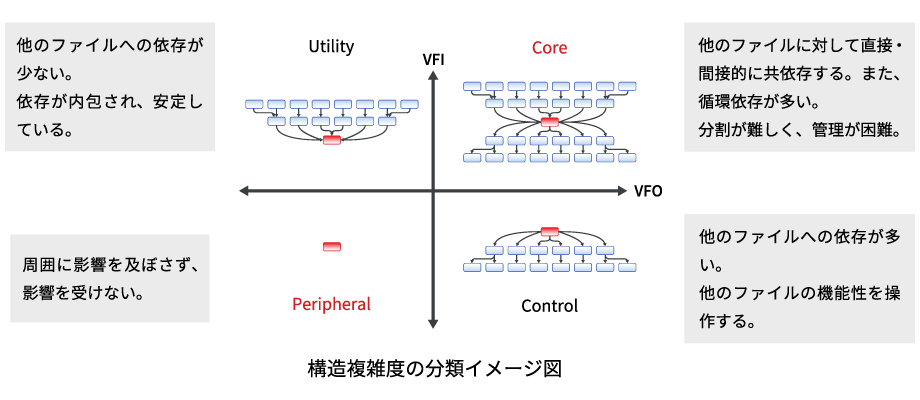 他のファイルへの依存が少ない。
依存が内包され、安定している。

Utility

VFI

Core

他のファイルに対して直接・間接的に共依存する。また、循環依存が多い。
分割が難しく、管理が困難。

VFO

周囲に影響を及ぼさず、影響を受けない。

Peripheral

Control

他のファイルへの依存が多い。
他のファイルの機能性を操作する。

構造複雑度の分類イメージ図